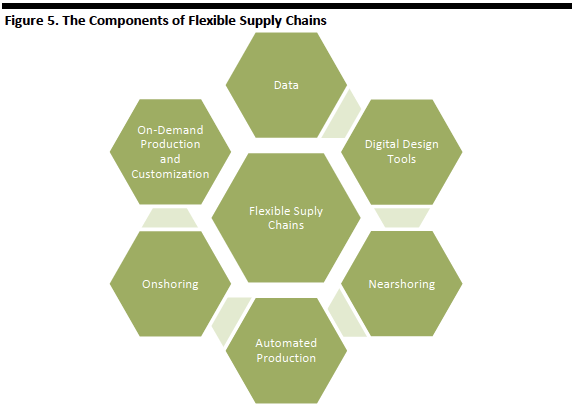 Figure 5. The Components of Flexible Supply Chains

Data

On-Demand Production and Customization

Digital Design Tools

Flexible Suply Chains

Onshoring

Nearshoring

Automated Production